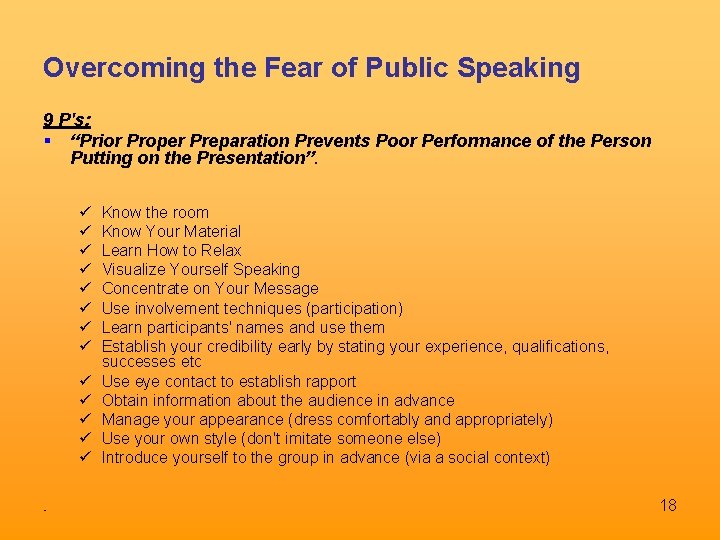 Overcoming the Fear of Public Speaking

9 P's:

▪ "Prior Proper Preparation Prevents Poor Performance of the Person Putting on the Presentation".

✓ Know the room
✓ Know Your Material
✓ Learn How to Relax
✓ Visualize Yourself Speaking
✓ Concentrate on Your Message
✓ Use involvement techniques (participation)
✓ Learn participants' names and use them
✓ Establish your credibility early by stating your experience, qualifications, successes etc
✓ Use eye contact to establish rapport
✓ Obtain information about the audience in advance
✓ Manage your appearance (dress comfortably and appropriately)
✓ Use your own style (don't imitate someone else)
✓ Introduce yourself to the group in advance (via a social context)

-

18